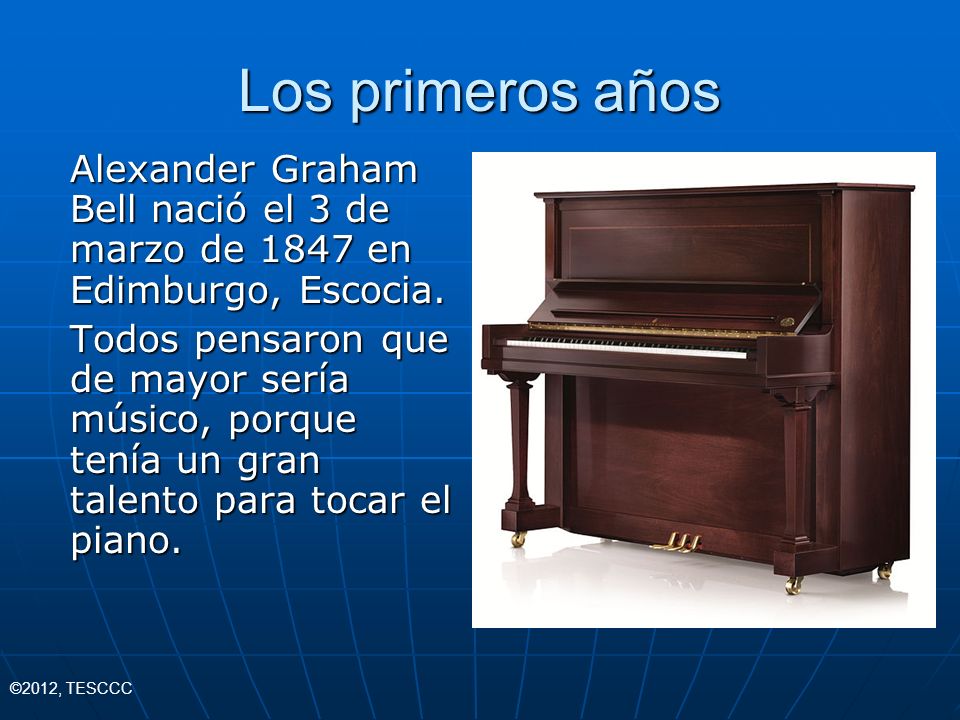 Los primeros años

Alexander Graham Bell nació el 3 de marzo de 1847 en Edimburgo, Escocia.

Todos pensaron que de mayor sería músico, porque tenía un gran talento para tocar el piano.

©2012, TESCCC